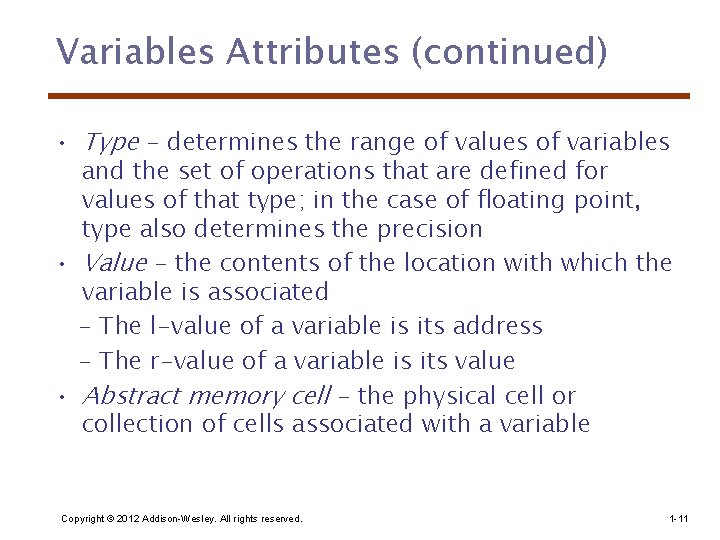 Variables Attributes (continued)

• Type – determines the range of values of variables and the set of operations that are defined for values of that type; in the case of floating point, type also determines the precision

• Value – the contents of the location with which the variable is associated

– The l-value of a variable is its address

– The r-value of a variable is its value

• Abstract memory cell – the physical cell or collection of cells associated with a variable

Copyright © 2012 Addison-Wesley. All rights reserved.

1-11